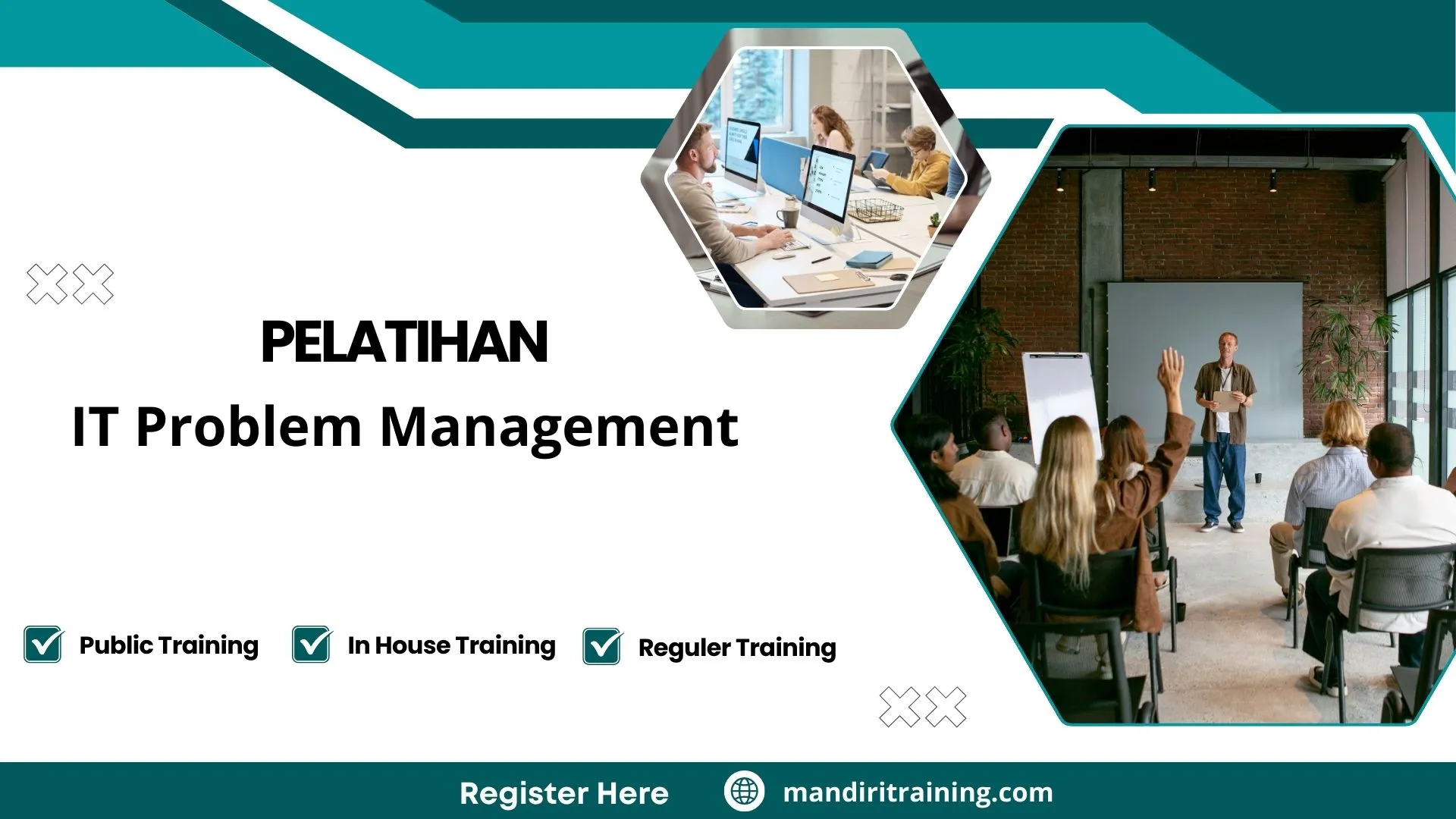 PELATIHAN
IT Problem Management

Public Training

In House Training

Reguler Training

Register Here

mandiritraining.com